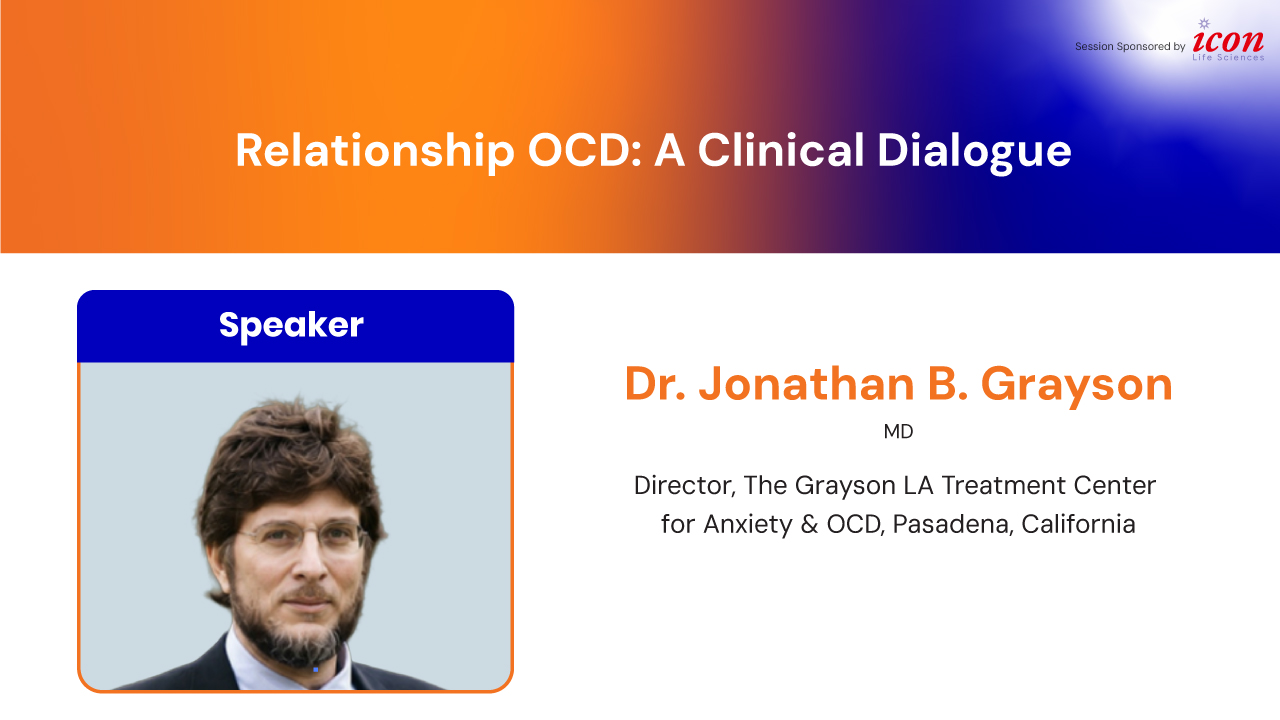 Session Sponsored by icon Life Sciences

Relationship OCD: A Clinical Dialogue

Speaker

Dr. Jonathan B. Grayson

MD

Director, The Grayson LA Treatment Center for Anxiety & OCD, Pasadena, California